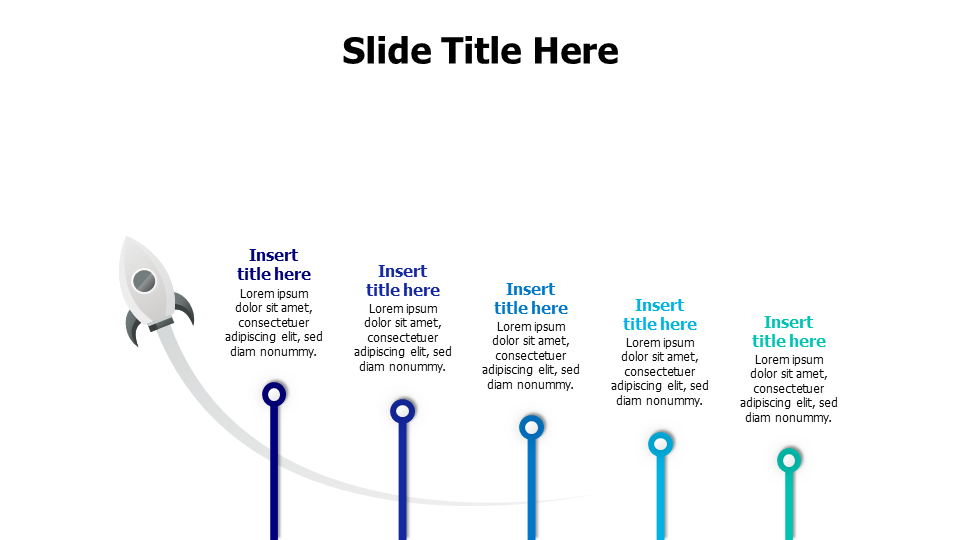 Slide Title Here

Insert title here
Lorem ipsum dolor sit amet, consectetuer adipiscing elit, sed diam nonummy.

Insert title here
Lorem ipsum dolor sit amet, consectetuer adipiscing elit, sed diam nonummy.

Insert title here
Lorem ipsum dolor sit amet, consectetuer adipiscing elit, sed diam nonummy.

Insert title here
Lorem ipsum dolor sit amet, consectetuer adipiscing elit, sed diam nonummy.

Insert title here
Lorem ipsum dolor sit amet, consectetuer adipiscing elit, sed diam nonummy.